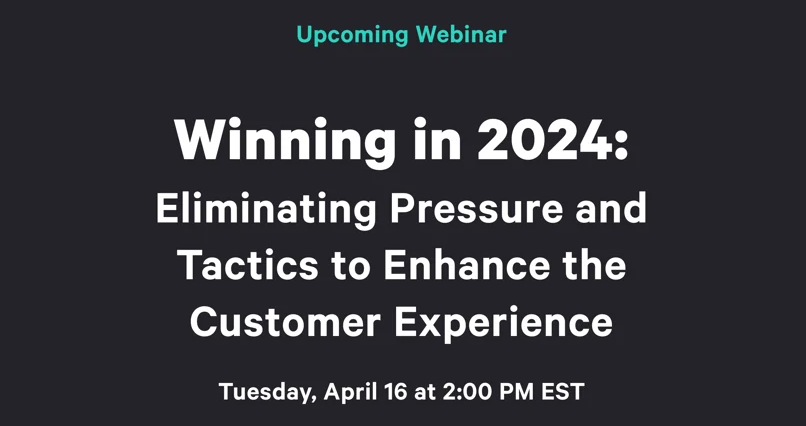 Upcoming Webinar

Winning in 2024:
Eliminating Pressure and Tactics to Enhance the Customer Experience

Tuesday, April 16 at 2:00 PM EST